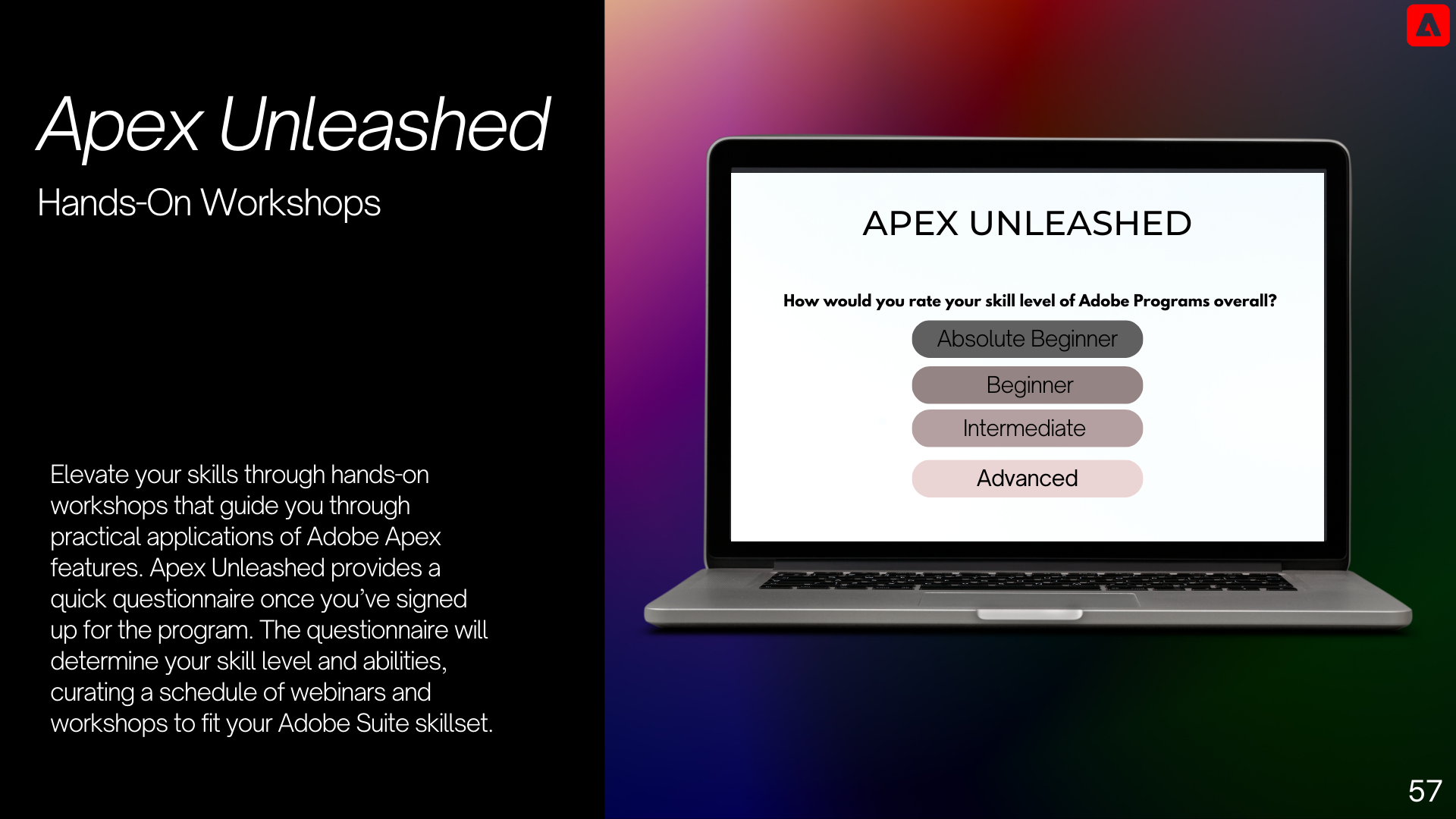 Apex Unleashed

Hands-On Workshops

Elevate your skills through hands-on workshops that guide you through practical applications of Adobe Apex features. Apex Unleashed provides a quick questionnaire once you've signed up for the program. The questionnaire will determine your skill level and abilities, curating a schedule of webinars and workshops to fit your Adobe Suite skillset.

APEX UNLEASHED

How would you rate your skill level of Adobe Programs overall?

Absolute Beginner

Beginner

Intermediate

Advanced

57